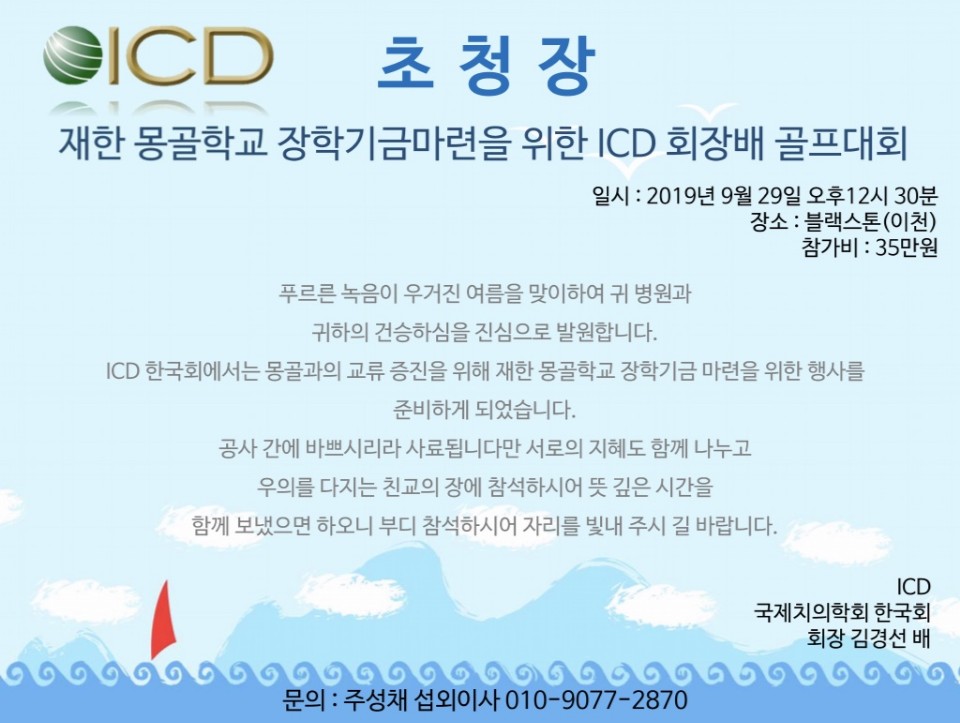 ICD

초 청 장

재한 몽골학교 장학기금마련을 위한 ICD 회장배 골프대회

일시 : 2019년 9월 29일 오후12시 30분
장소 : 블랙스톤(이천)
참가비 : 35만원

푸르른 녹음이 우거진 여름을 맞이하여 귀 병원과
귀하의 건승하심을 진심으로 발원합니다.
ICD 한국회에서는 몽골과의 교류 증진을 위해 재한 몽골학교 장학기금 마련을 위한 행사를
준비하게 되었습니다.
공사 간에 바쁘시리라 사료됩니다만 서로의 지혜도 함께 나누고
우의를 다지는 친교의 장에 참석하시어 뜻 깊은 시간을
함께 보냈으면 하오니 부디 참석하시어 자리를 빛내 주시 길 바랍니다.

ICD
국제치의학회 한국회
회장 김경선 배

문의 : 주성채 섭외이사 010-9077-2870